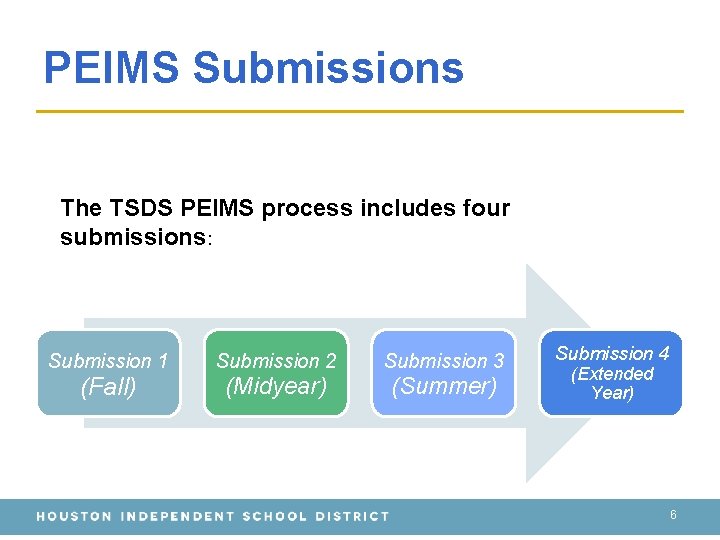 PEIMS Submissions

The TSDS PEIMS process includes four submissions:

Submission 1 (Fall)

Submission 2 (Midyear)

Submission 3 (Summer)

Submission 4 (Extended Year)

HOUSTON INDEPENDENT SCHOOL DISTRICT 6